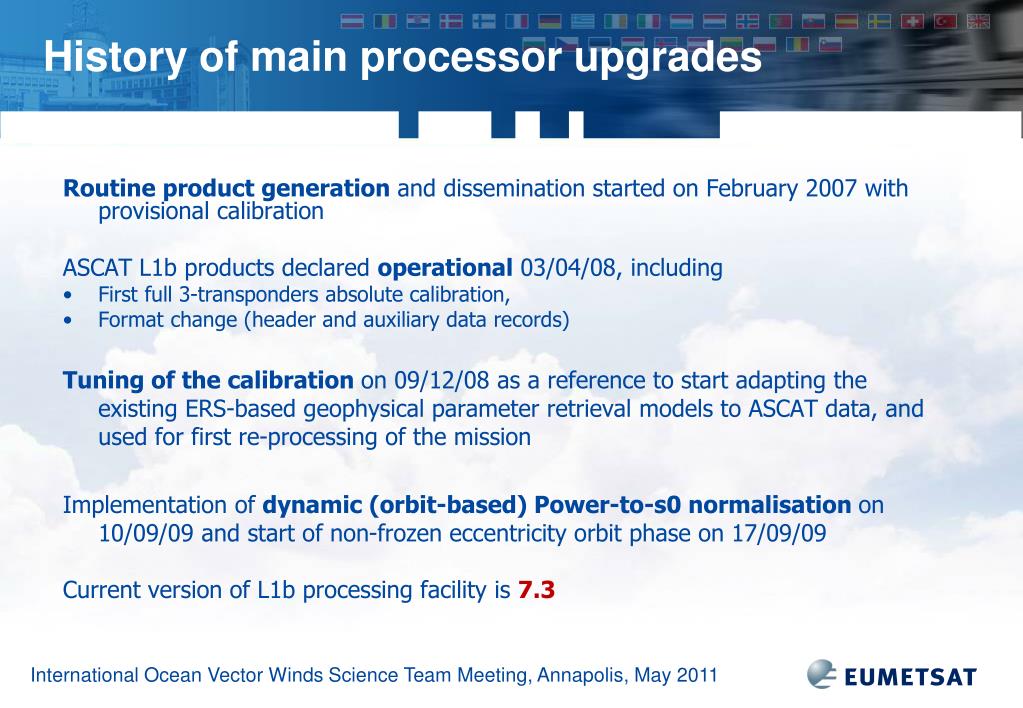 History of main processor upgrades

Routine product generation and dissemination started on February 2007 with provisional calibration

ASCAT L1b products declared operational 03/04/08, including
• First full 3-transponders absolute calibration,
• Format change (header and auxiliary data records)

Tuning of the calibration on 09/12/08 as a reference to start adapting the existing ERS-based geophysical parameter retrieval models to ASCAT data, and used for first re-processing of the mission

Implementation of dynamic (orbit-based) Power-to-s0 normalisation on 10/09/09 and start of non-frozen eccentricity orbit phase on 17/09/09

Current version of L1b processing facility is 7.3

International Ocean Vector Winds Science Team Meeting, Annapolis, May 2011

EUMETSAT